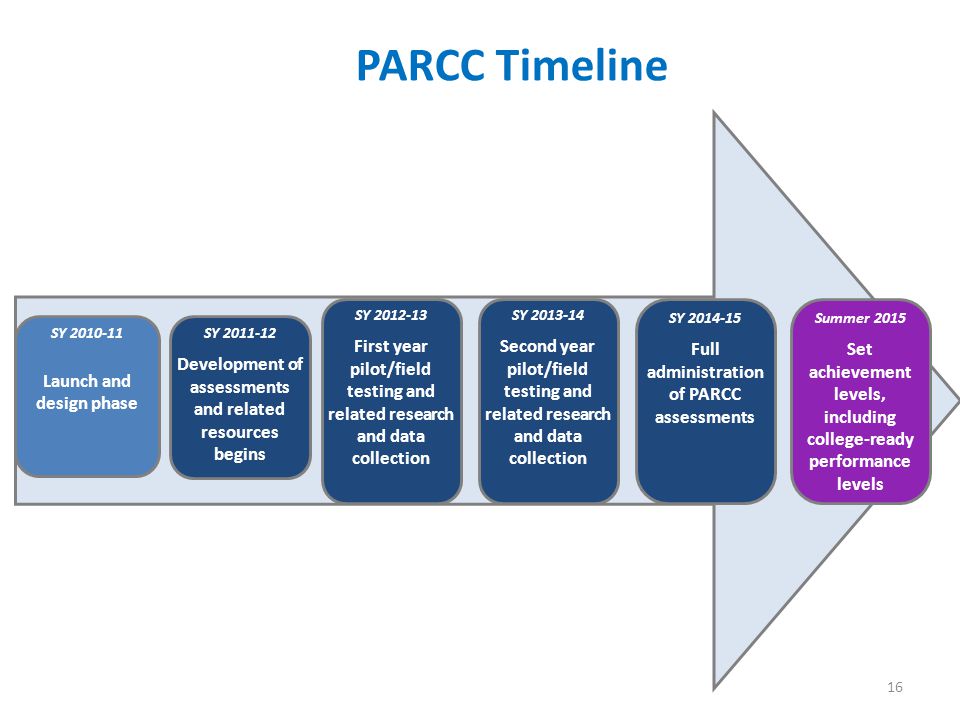 PARCC Timeline

SY 2010-11
Launch and design phase

SY 2011-12
Development of assessments and related resources begins

SY 2012-13
First year pilot/field testing and related research and data collection

SY 2013-14
Second year pilot/field testing and related research and data collection

SY 2014-15
Full administration of PARCC assessments

Summer 2015
Set achievement levels, including college-ready performance levels

16